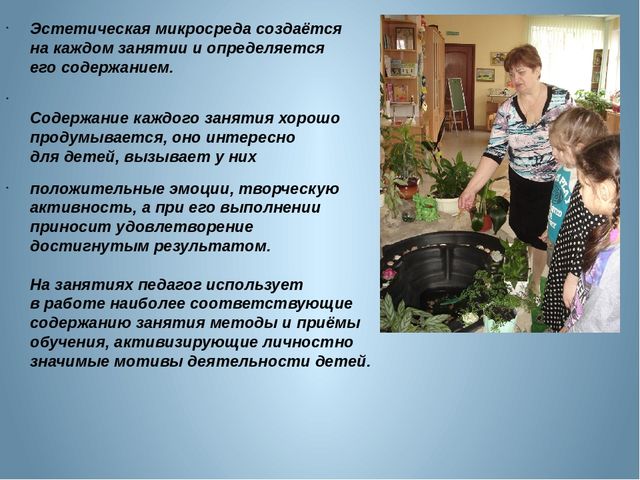 · Эстетическая микросреда создаётся на каждом занятии и определяется его содержанием.

·

Содержание каждого занятия хорошо продумывается, оно интересно для детей, вызывает у них

· положительные эмоции, творческую активность, а при его выполнении приносит удовлетворение достигнутым результатом.

На занятиях педагог использует в работе наиболее соответствующие содержанию занятия методы и приёмы обучения, активизирующие личностно значимые мотивы деятельности детей.